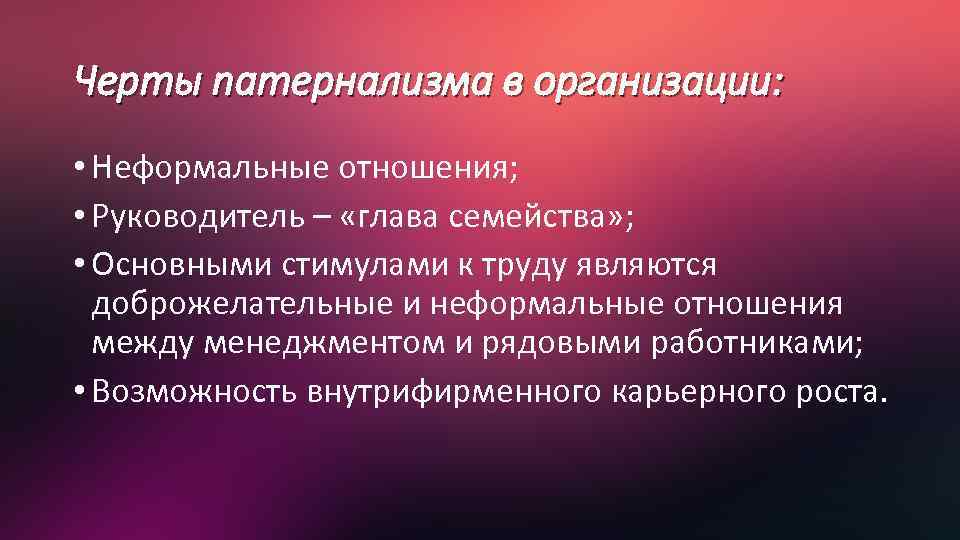 Черты патернализма в организации:

• Неформальные отношения;
• Руководитель – «глава семейства»;
• Основными стимулами к труду являются доброжелательные и неформальные отношения между менеджментом и рядовыми работниками;
• Возможность внутрифирменного карьерного роста.